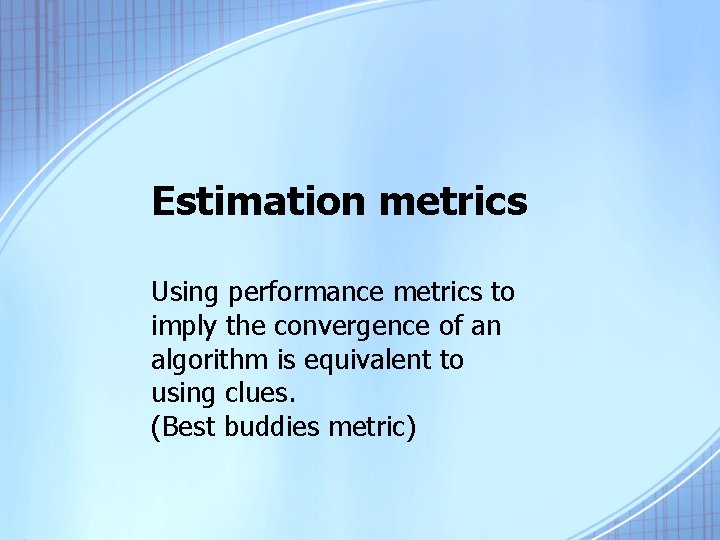 Estimation metrics

Using performance metrics to imply the convergence of an algorithm is equivalent to using clues.
(Best buddies metric)